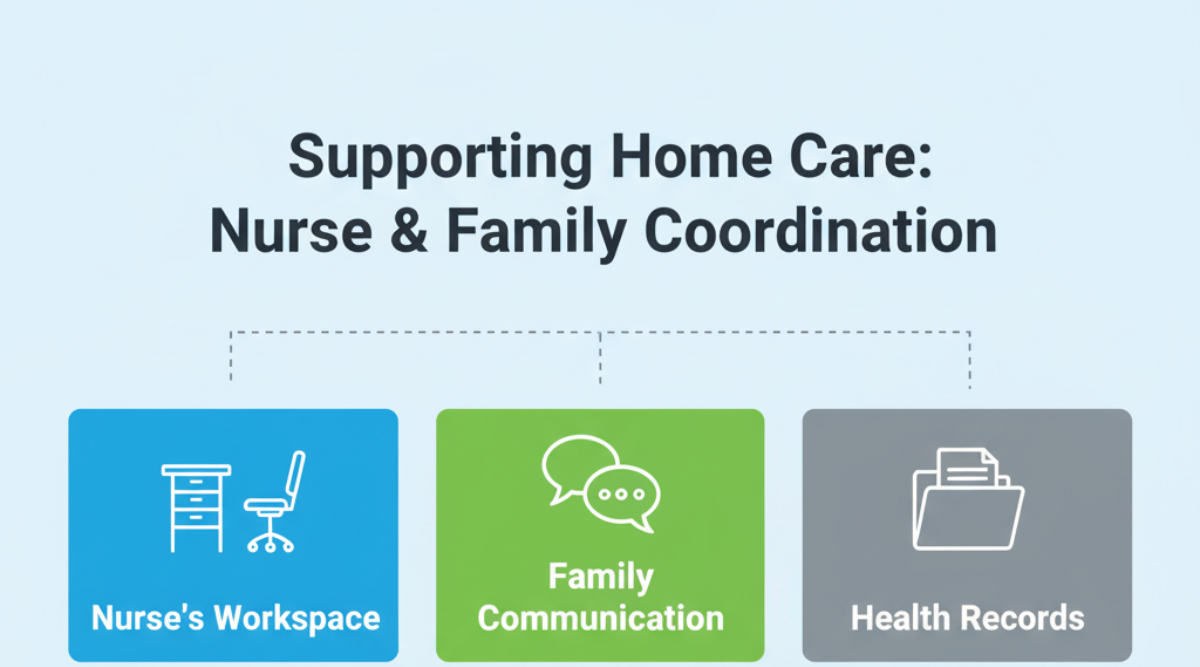 Supporting Home Care:
Nurse & Family Coordination

Nurse's Workspace

Family Communication

Health Records